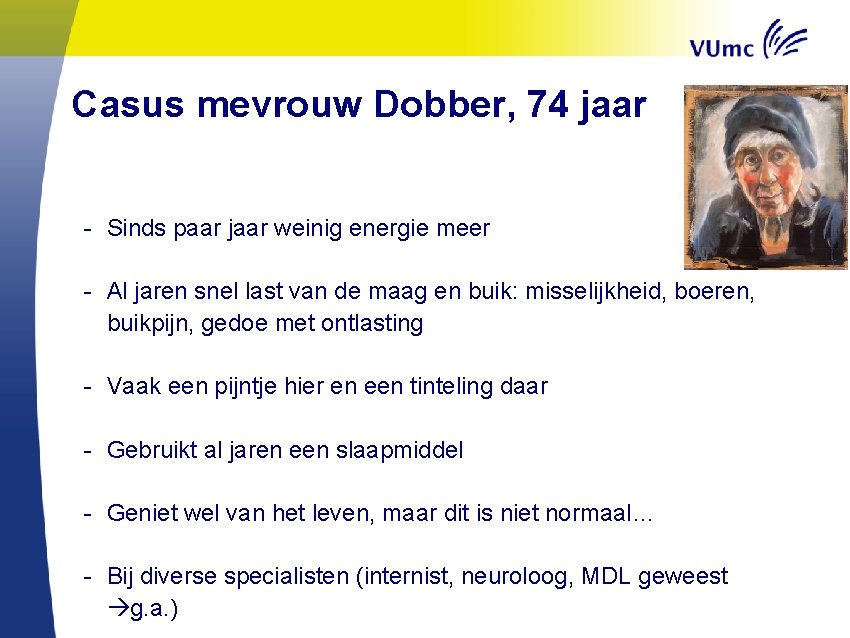 VUmc

Casus mevrouw Dobber, 74 jaar

- Sinds paar jaar weinig energie meer

- Al jaren snel last van de maag en buik: misselijkheid, boeren, buikpijn, gedoe met ontlasting

- Vaak een pijntje hier en een tinteling daar

- Gebruikt al jaren een slaapmiddel

- Geniet wel van het leven, maar dit is niet normaal…

- Bij diverse specialisten (internist, neuroloog, MDL geweest →g.a.)